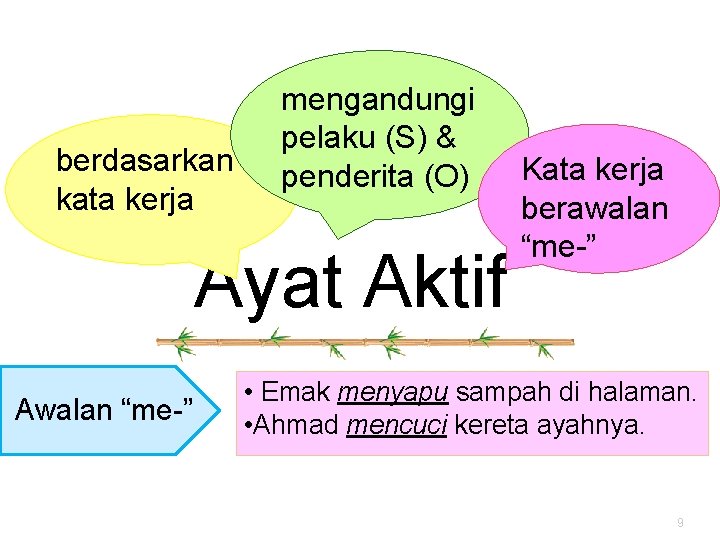 berdasarkan kata kerja

mengandungi pelaku (S) & penderita (O)

Kata kerja berawalan “me-”

Ayat Aktif

Awalan “me-”

• Emak menyapu sampah di halaman.
•Ahmad mencuci kereta ayahnya.

9